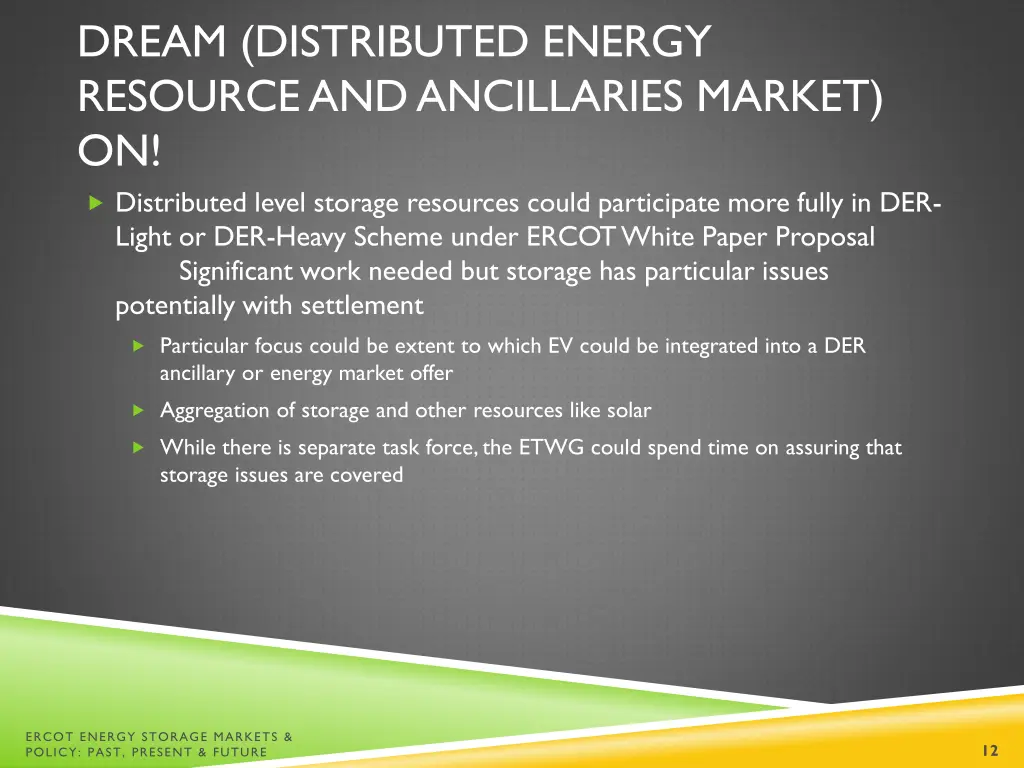 DREAM (DISTRIBUTED ENERGY RESOURCE AND ANCILLARIES MARKET) ON!

Distributed level storage resources could participate more fully in DER-Light or DER-Heavy Scheme under ERCOT White Paper Proposal Significant work needed but storage has particular issues potentially with settlement

Particular focus could be extent to which EV could be integrated into a DER ancillary or energy market offer

Aggregation of storage and other resources like solar

While there is separate task force, the ETWG could spend time on assuring that storage issues are covered

ERCOT ENERGY STORAGE MARKETS & POLICY: PAST, PRESENT & FUTURE

12